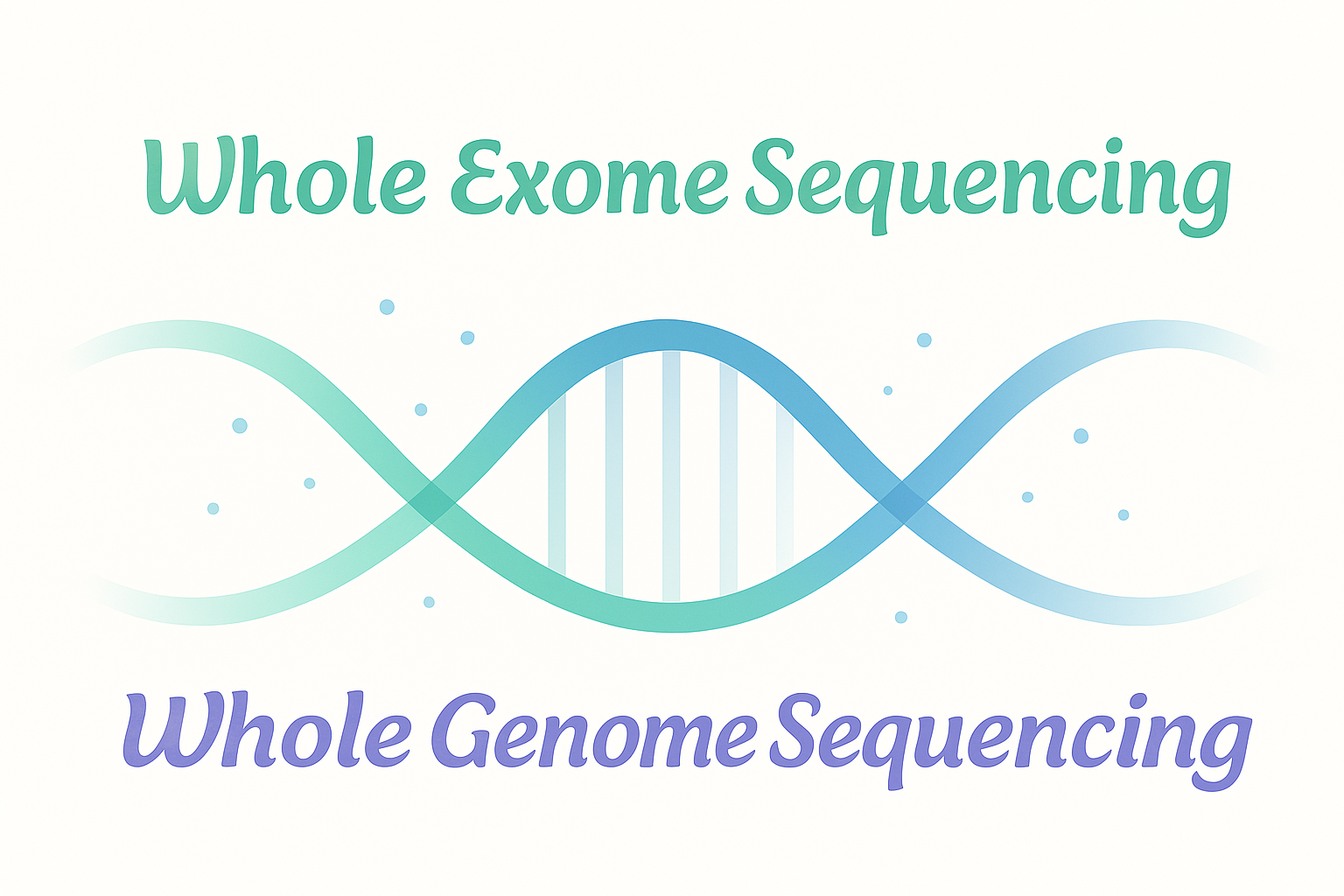 Whole Exome Sequencing

Whole Genome Sequencing